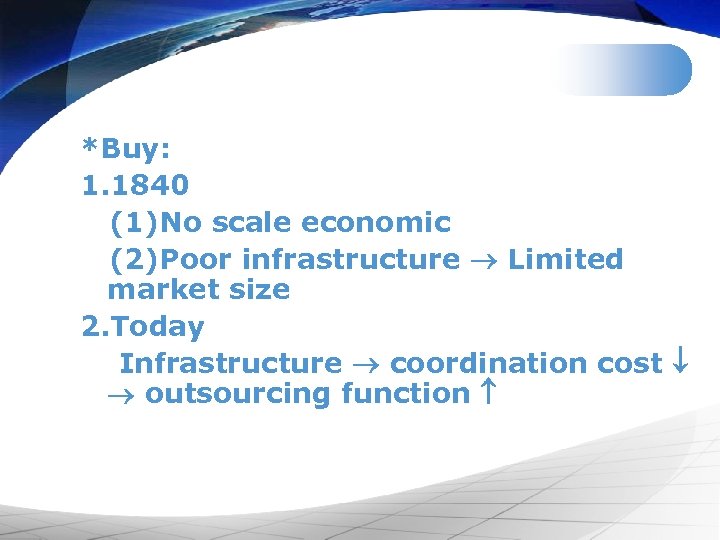 *Buy:
1.1840
(1)No scale economic
(2)Poor infrastructure → Limited market size
2.Today
Infrastructure → coordination cost ↓ → outsourcing function ↑